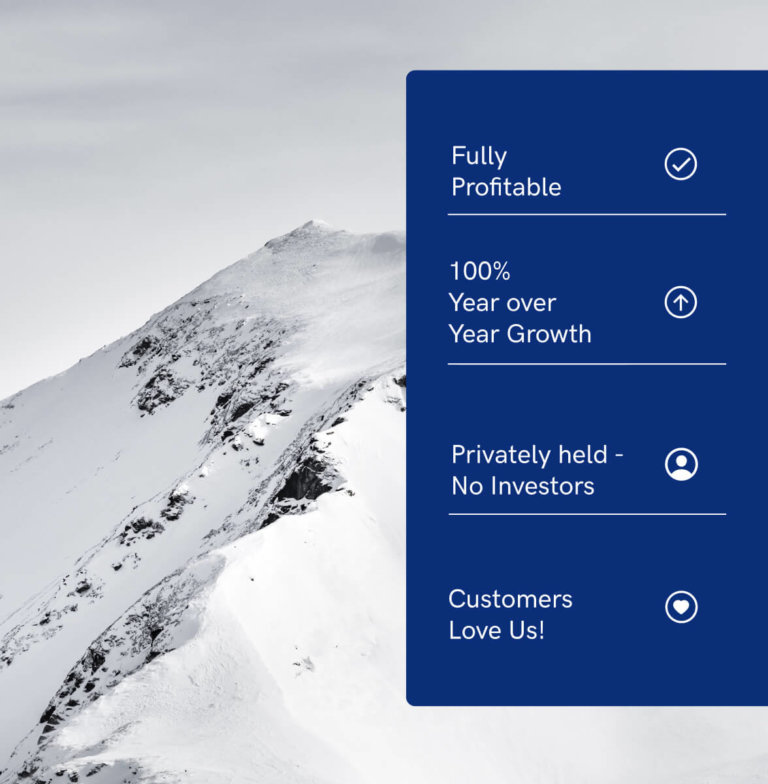 Fully Profitable

100% Year over Year Growth

Privately held - No Investors

Customers Love Us!